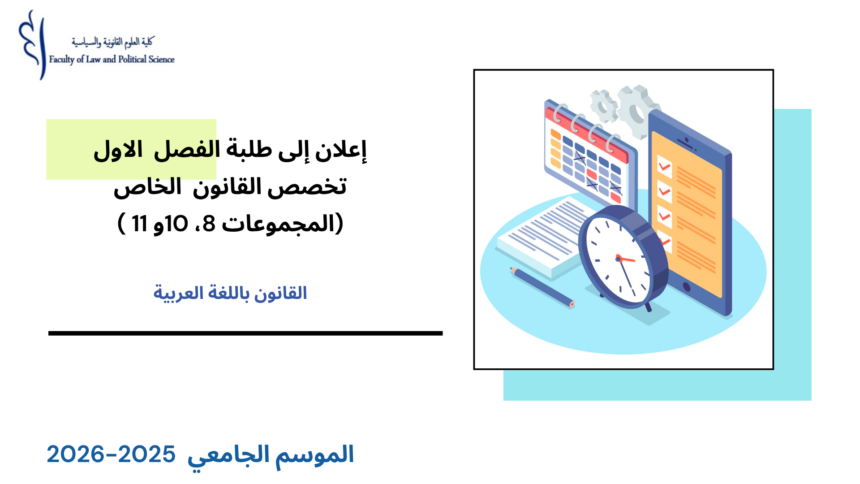 كلية العلوم القانونية والسياسية
Faculty of Law and Political Science

إعلان إلى طلبة الفصل الاول
تخصص القانون الخاص
(المجموعات 8، 10و 11 )

القانون باللغة العربية

الموسم الجامعي 2025-2026